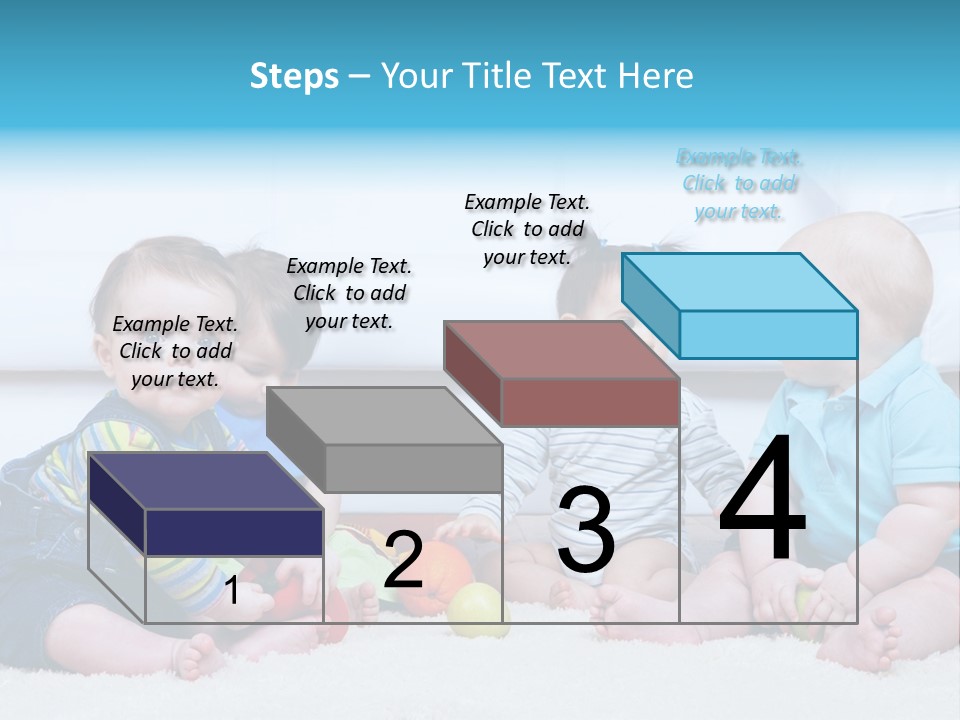 Steps – Your Title Text Here

Example Text. Click to add your text.

Example Text. Click to add your text.

Example Text. Click to add your text.

Example Text. Click to add your text.

1

2

3

4